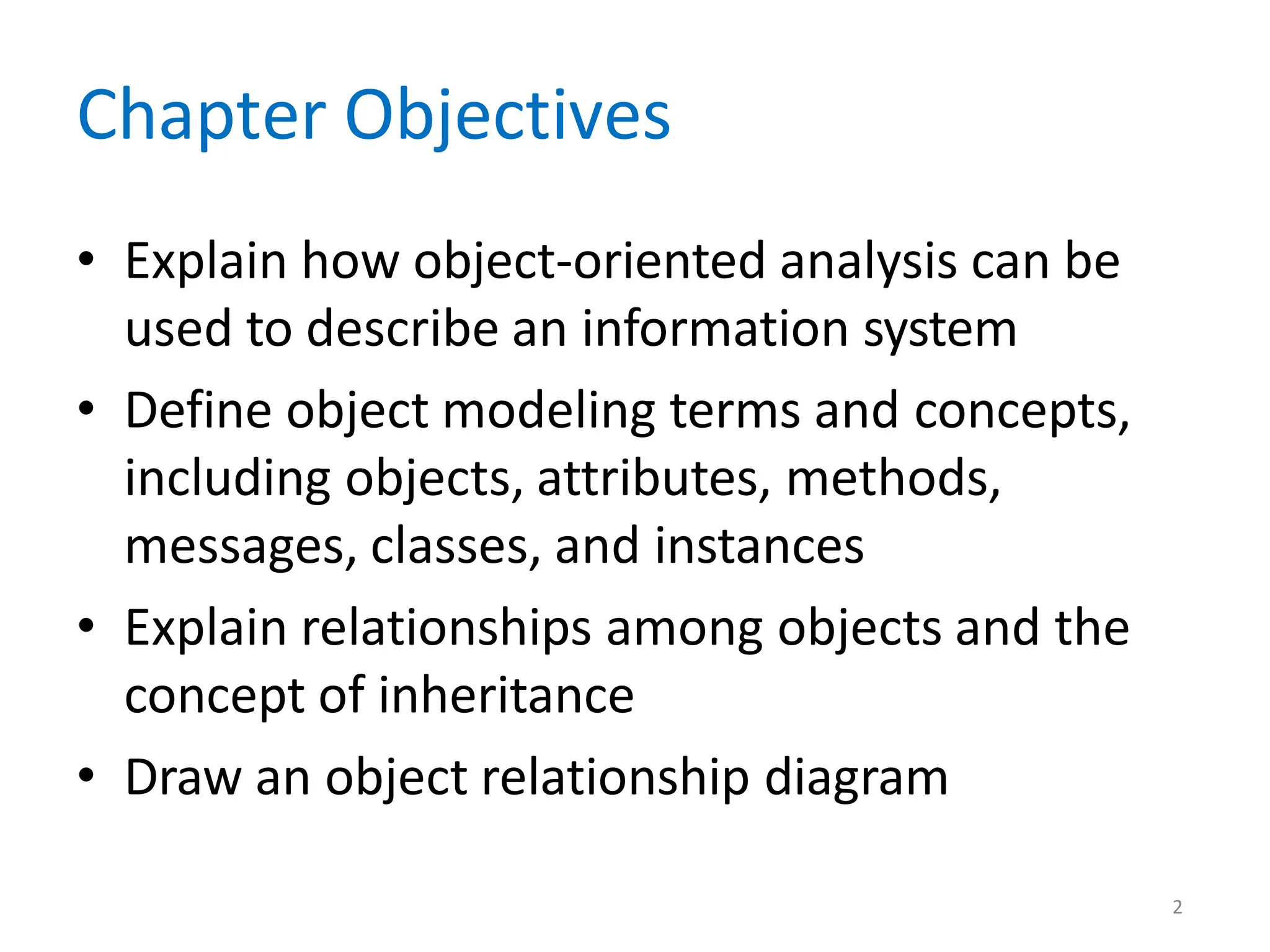 Chapter Objectives

• Explain how object-oriented analysis can be used to describe an information system

• Define object modeling terms and concepts, including objects, attributes, methods, messages, classes, and instances

• Explain relationships among objects and the concept of inheritance

• Draw an object relationship diagram

2